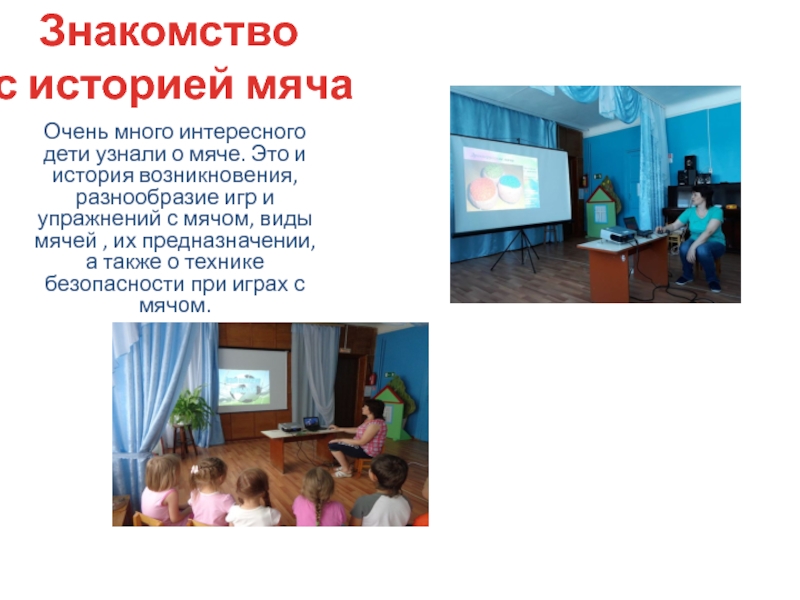 Знакомство
с историей мяча

Очень много интересного дети узнали о мяче. Это и история возникновения, разнообразие игр и упражнений с мячом, виды мячей , их предназначении, а также о технике безопасности при играх с мячом.